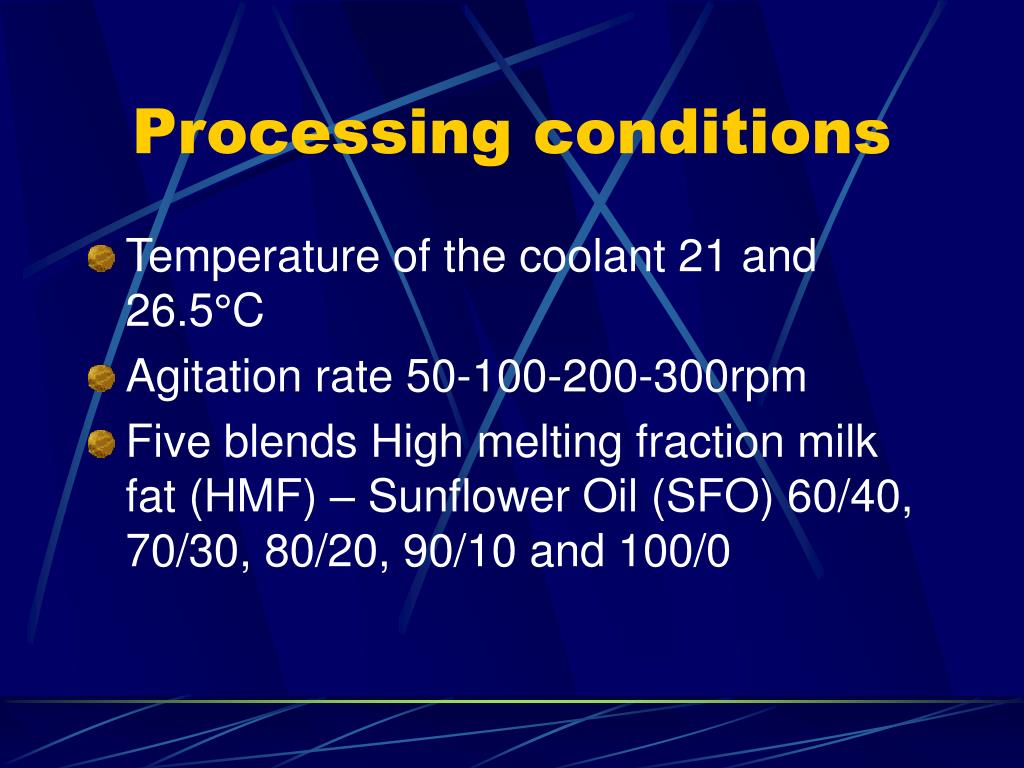 Processing conditions

Temperature of the coolant 21 and 26.5°C

Agitation rate 50-100-200-300rpm

Five blends High melting fraction milk fat (HMF) – Sunflower Oil (SFO) 60/40, 70/30, 80/20, 90/10 and 100/0